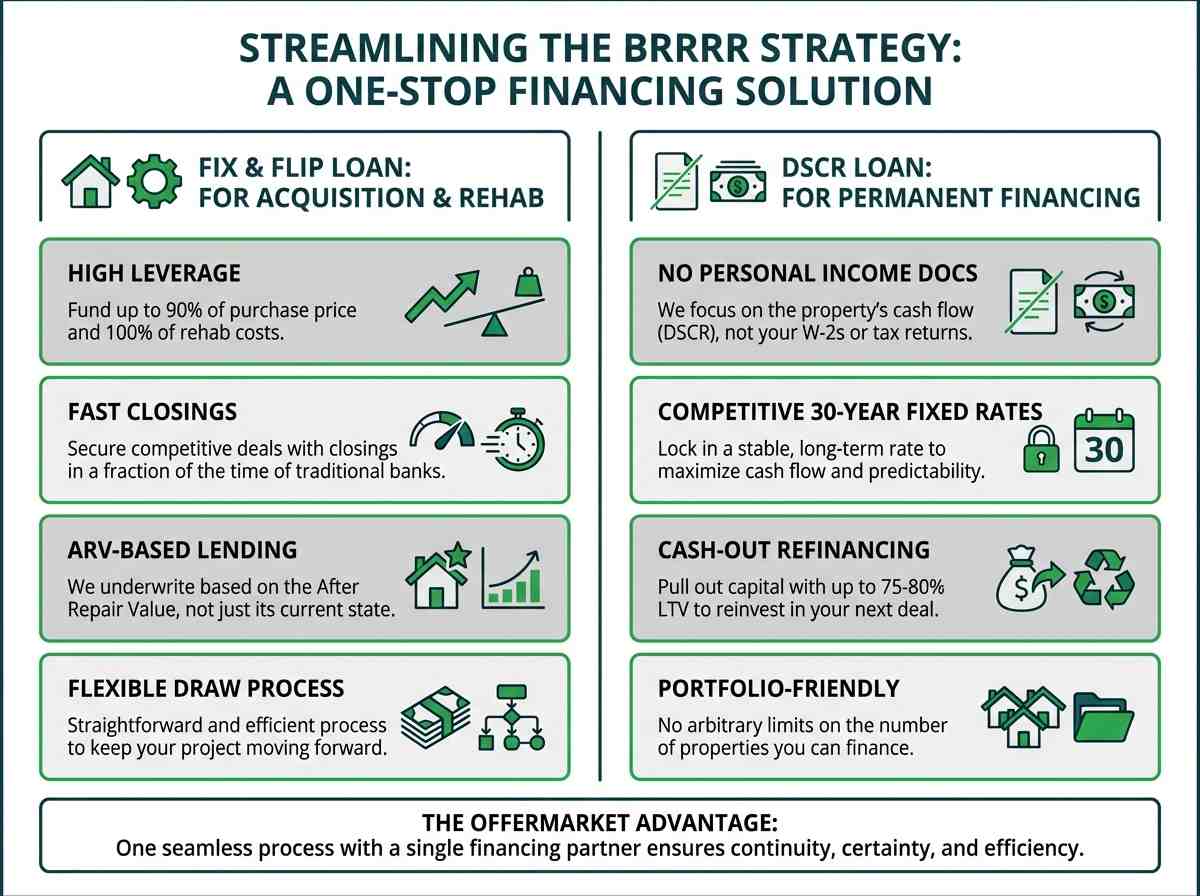 STREAMLINING THE BRRRR STRATEGY: A ONE-STOP FINANCING SOLUTION

FIX & FLIP LOAN: FOR ACQUISITION & REHAB

HIGH LEVERAGE
Fund up to 90% of purchase price and 100% of rehab costs.

FAST CLOSINGS
Secure competitive deals with closings in a fraction of the time of traditional banks.

ARV-BASED LENDING
We underwrite based on the After Repair Value, not just its current state.

FLEXIBLE DRAW PROCESS
Straightforward and efficient process to keep your project moving forward.

DSCR LOAN: FOR PERMANENT FINANCING

NO PERSONAL INCOME DOCS
We focus on the property's cash flow (DSCR), not your W-2s or tax returns.

COMPETITIVE 30-YEAR FIXED RATES
Lock in a stable, long-term rate to maximize cash flow and predictability.

30

CASH-OUT REFINANCING
Pull out capital with up to 75-80% LTV to reinvest in your next deal.

PORTFOLIO-FRIENDLY
No arbitrary limits on the number of properties you can finance.

THE OFFERMARKET ADVANTAGE:
One seamless process with a single financing partner ensures continuity, certainty, and efficiency.